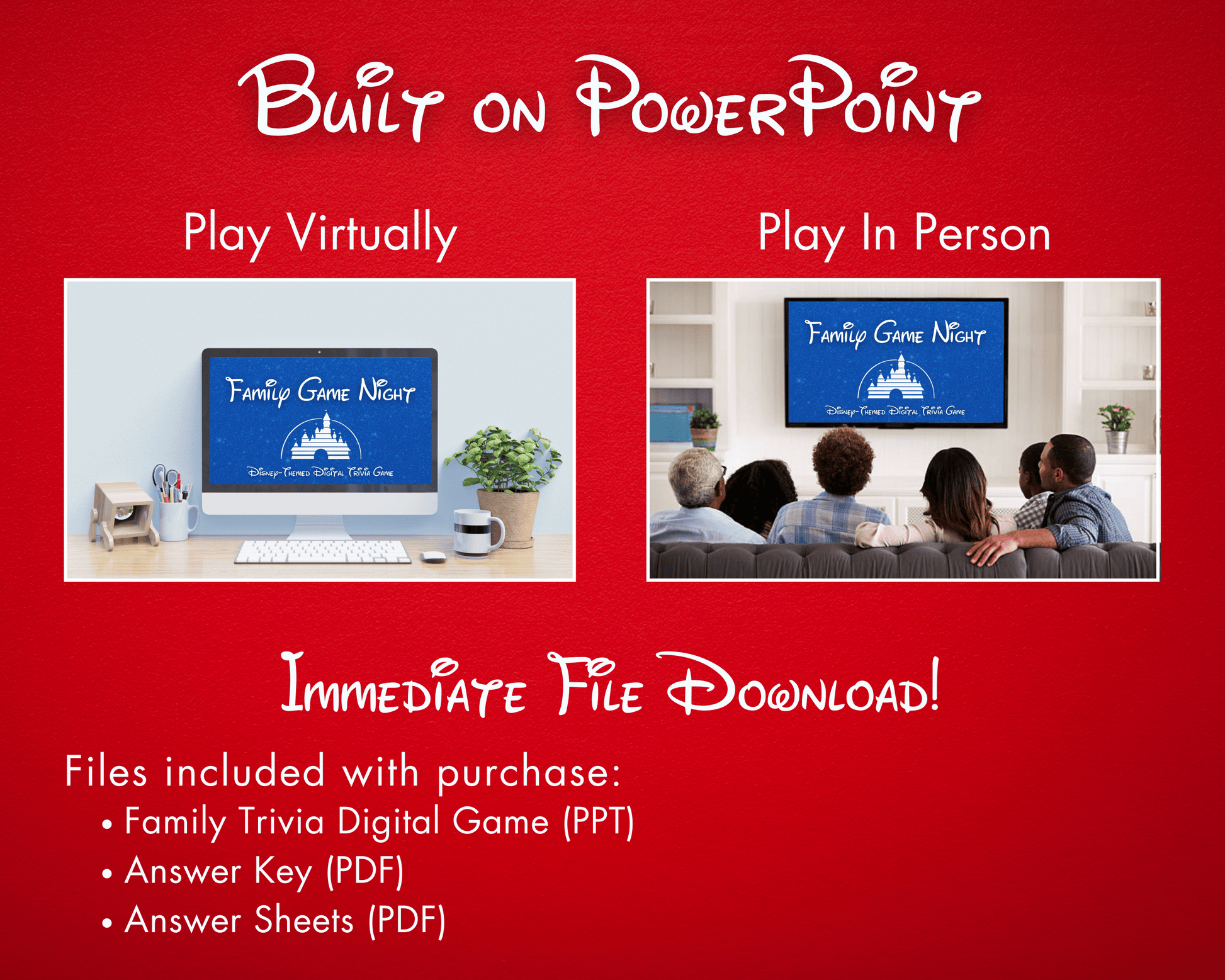 Built on PowerPoint

Play Virtually

Family Game Night

Disney-Themed Digital Trivia Game

Play In Person

Family Game Night

Disney-Themed Digital Trivia Game

Immediate File Download!

Files included with purchase:
• Family Trivia Digital Game (PPT)
• Answer Key (PDF)
• Answer Sheets (PDF)